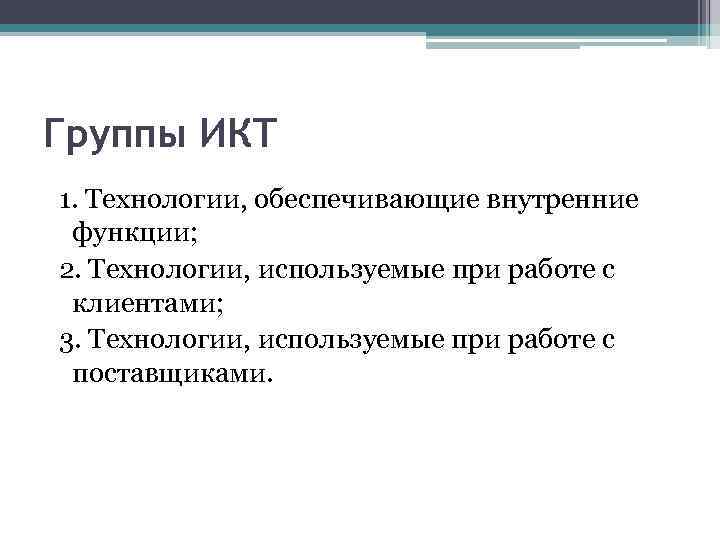 Группы ИКТ

1. Технологии, обеспечивающие внутренние функции;

2. Технологии, используемые при работе с клиентами;

3. Технологии, используемые при работе с поставщиками.